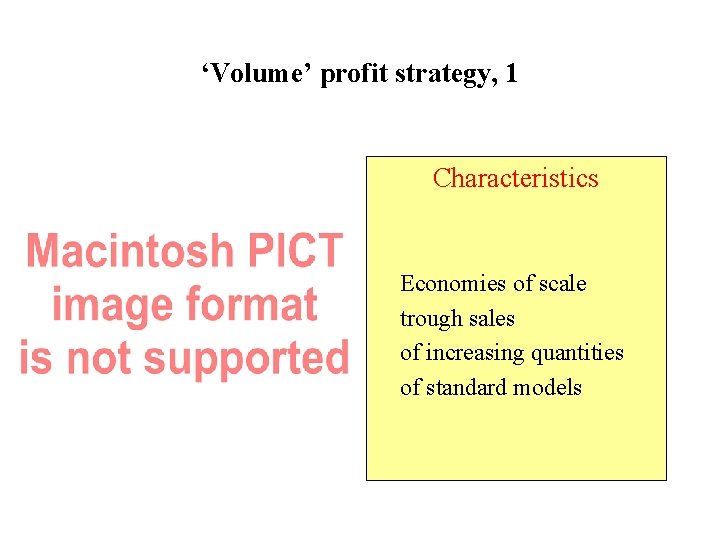 ‘Volume’ profit strategy, 1

Macintosh PICT image format is not supported

Characteristics

Economies of scale
trough sales
of increasing quantities
of standard models